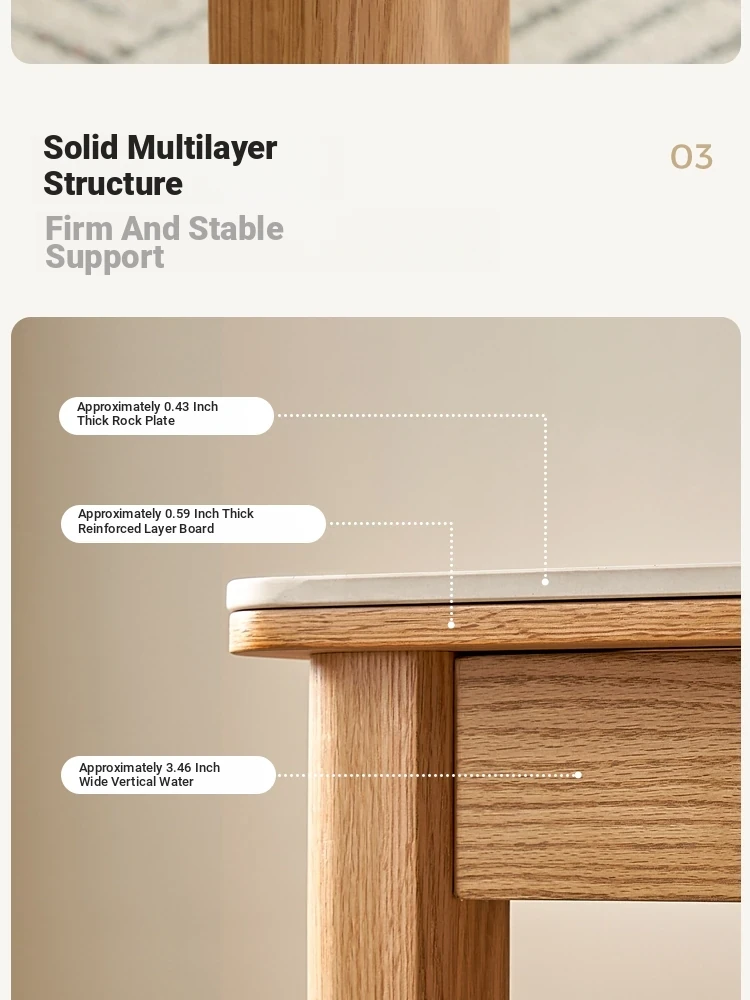 Solid Multilayer Structure

03

Firm And Stable Support

Approximately 0.43 Inch Thick Rock Plate

Approximately 0.59 Inch Thick Reinforced Layer Board

Approximately 3.46 Inch Wide Vertical Water